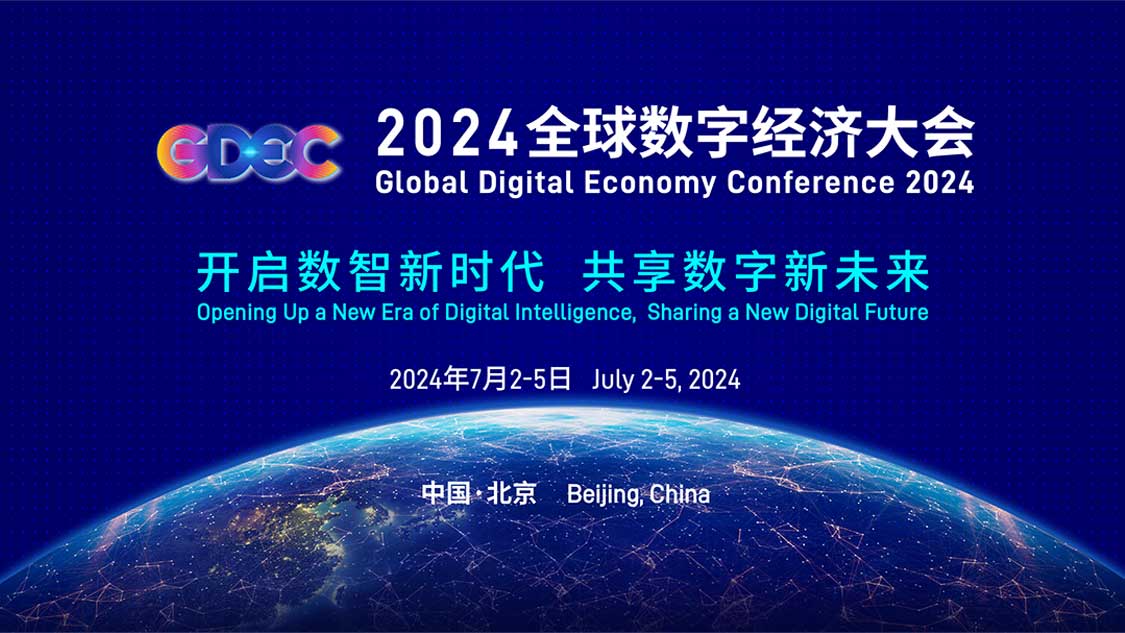 GDEC

2024全球数字经济大会
Global Digital Economy Conference 2024

开启数智新时代 共享数字新未来
Opening Up a New Era of Digital Intelligence, Sharing a New Digital Future

2024年7月2-5日 July 2-5, 2024

中国·北京 Beijing, China